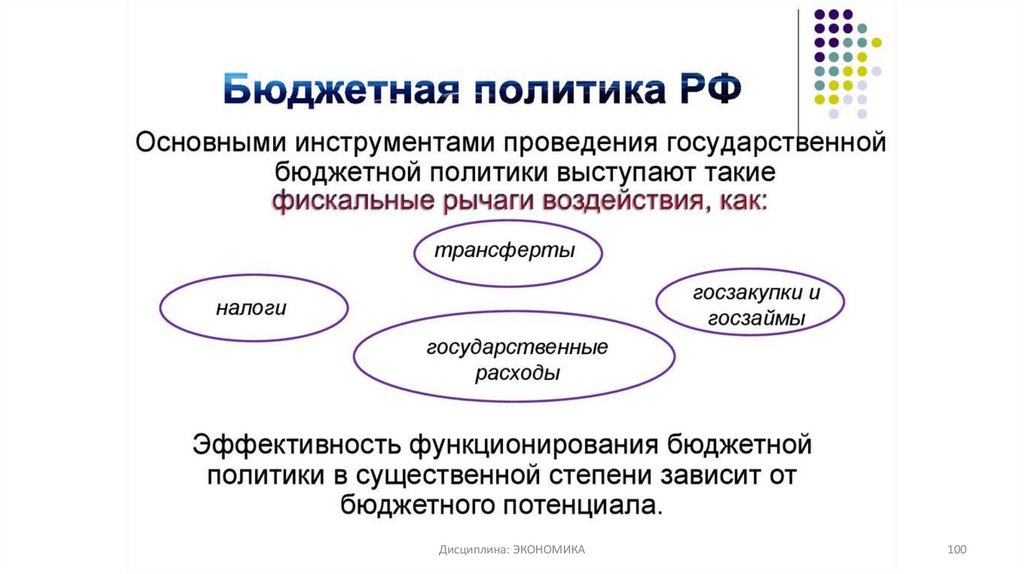 Бюджетная политика РФ

Основными инструментами проведения государственной бюджетной политики выступают такие фискальные рычаги воздействия, как:

трансферты

налоги

госзакупки и госзаймы

государственные расходы

Эффективность функционирования бюджетной политики в существенной степени зависит от бюджетного потенциала.

Дисциплина: ЭКОНОМИКА

100